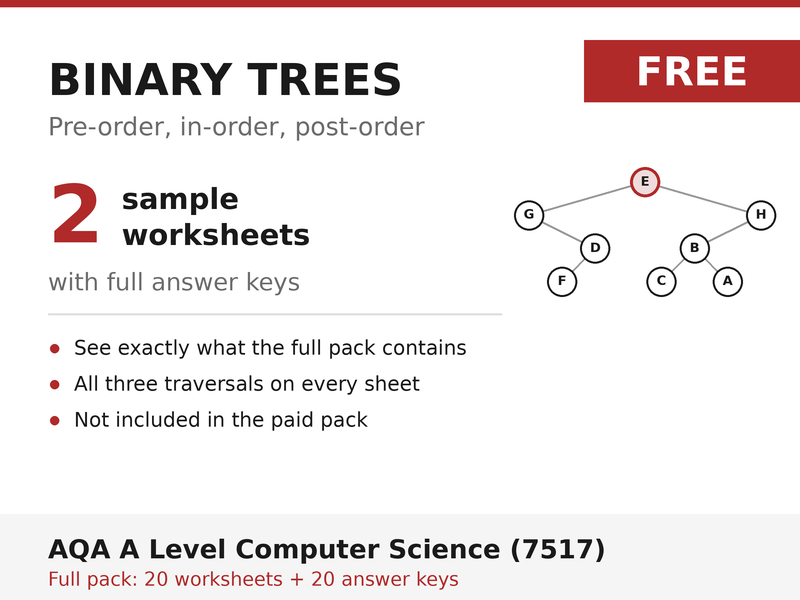 BINARY TREES

FREE

Pre-order, in-order, post-order

2 sample worksheets

with full answer keys

E
G
H
D
B
F
C
A

- See exactly what the full pack contains
- All three traversals on every sheet
- Not included in the paid pack

AQA A Level Computer Science (7517)

Full pack: 20 worksheets + 20 answer keys